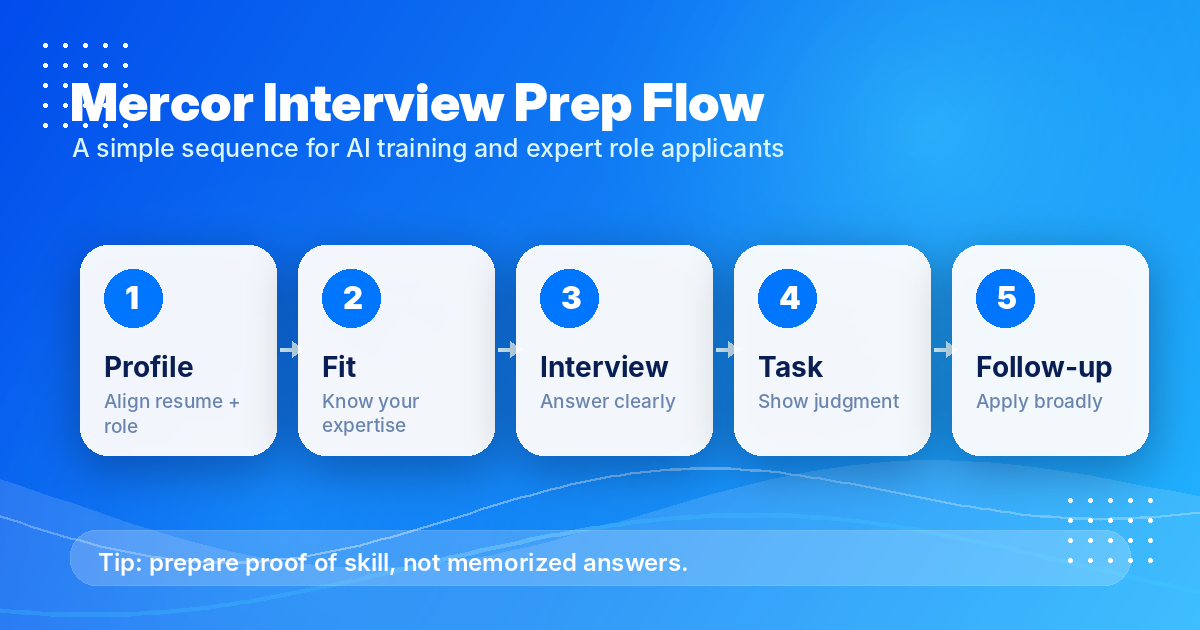 Mercor Interview Prep Flow
A simple sequence for AI training and expert role applicants

1
Profile
Align resume + role

2
Fit
Know your expertise

3
Interview
Answer clearly

4
Task
Show judgment

5
Follow-up
Apply broadly

Tip: prepare proof of skill, not memorized answers.